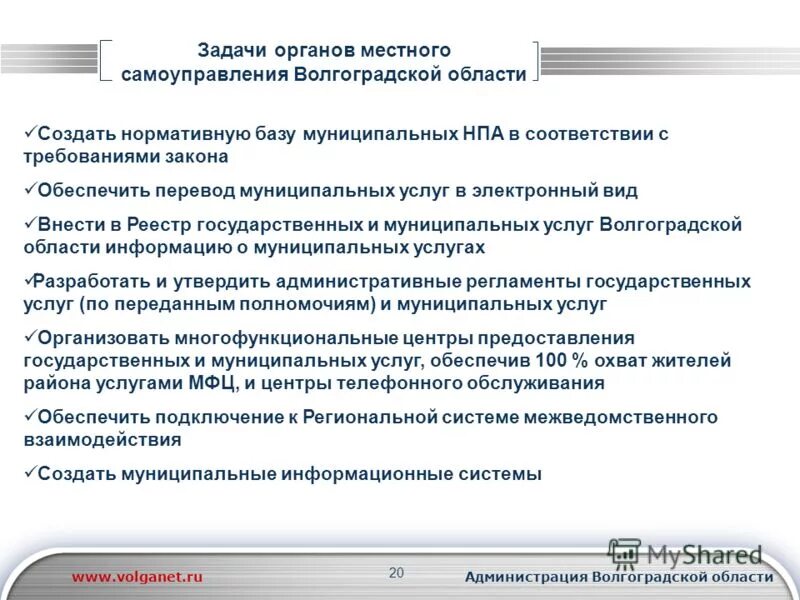 Задачи органов местного самоуправления Волгоградской области

✓Создать нормативную базу муниципальных НПА в соответствии с требованиями закона

✓Обеспечить перевод муниципальных услуг в электронный вид

✓Внести в Реестр государственных и муниципальных услуг Волгоградской области информацию о муниципальных услугах

✓Разработать и утвердить административные регламенты государственных услуг (по переданным полномочиям) и муниципальных услуг

✓Организовать многофункциональные центры предоставления государственных и муниципальных услуг, обеспечив 100 % охват жителей района услугами МФЦ, и центры телефонного обслуживания

✓Обеспечить подключение к Региональной системе межведомственного взаимодействия

✓Создать муниципальные информационные системы

MyShared

www.volganet.ru

20

Администрация Волгоградской области